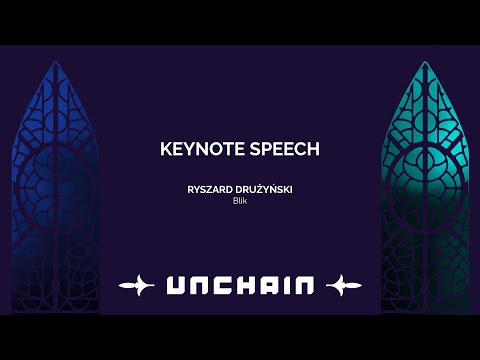 KEYNOTE SPEECH

RYSZARD DRUŻYŃSKI
Blik

UNCHAIN